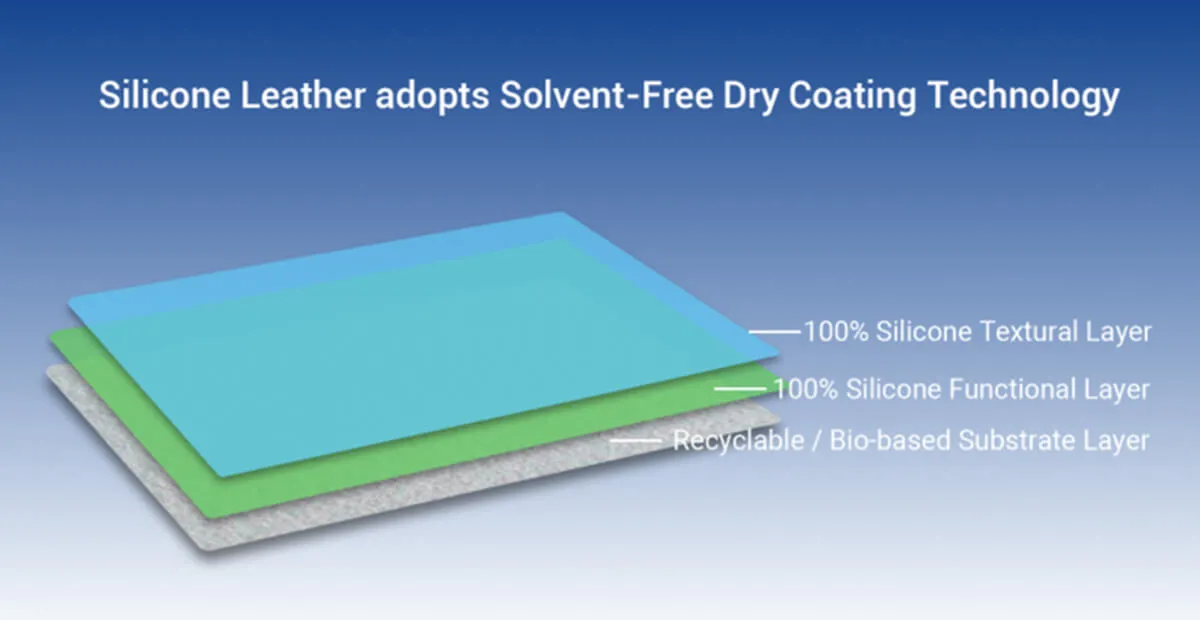 Silicone Leather adopts Solvent-Free Dry Coating Technology

100% Silicone Textural Layer
100% Silicone Functional Layer
Recyclable / Bio-based Substrate Layer